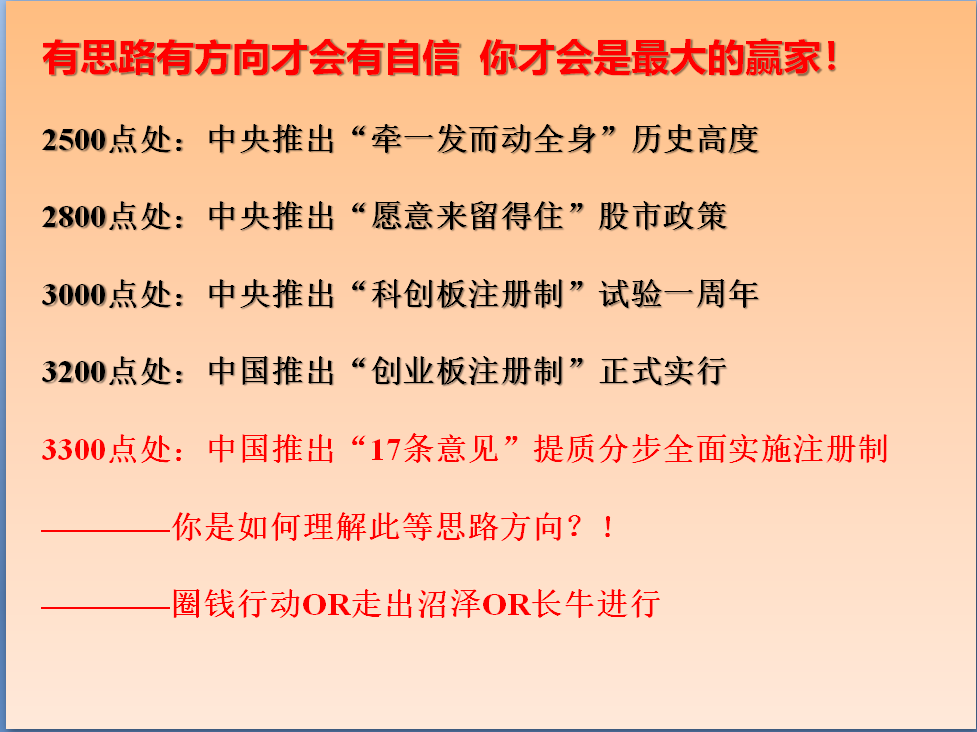 有思路有方向才会有自信 你才会是最大的赢家！

2500点处：中央推出“牵一发而动全身”历史高度

2800点处：中央推出“愿意来留得住”股市政策

3000点处：中央推出“科创板注册制”试验一周年

3200点处：中国推出“创业板注册制”正式实行

3300点处：中国推出“17条意见”提质分步全面实施注册制

————你是如何理解此等思路方向？！

————圈钱行动OR走出沼泽OR长牛进行